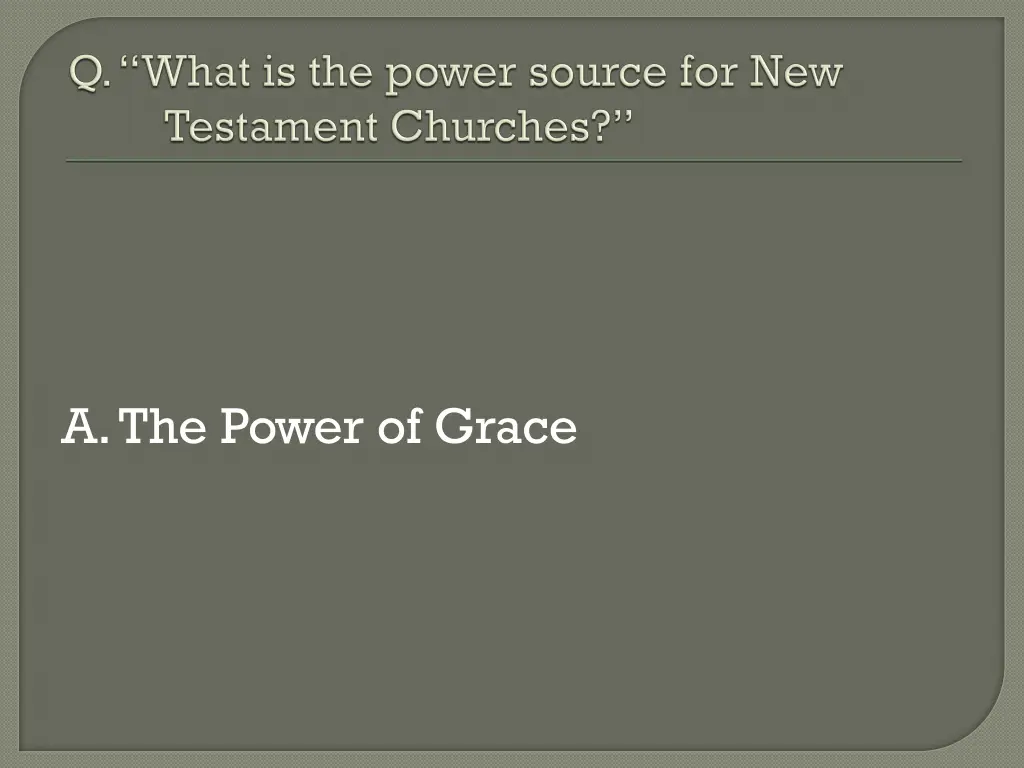 Q. “What is the power source for New Testament Churches?”

A. The Power of Grace